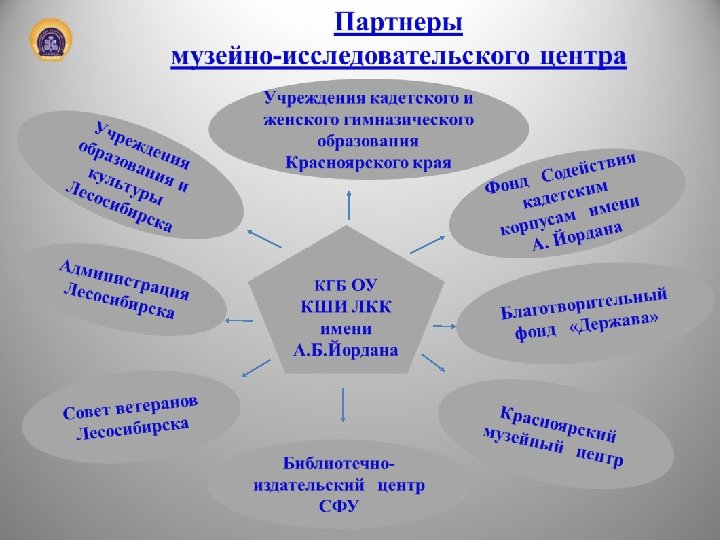 Партнеры
музейно-исследовательского центра

Учреждения кадетского и женского гимназического образования Красноярского края

Учреждения образования и культуры Лесосибирска

Фонд Содействия кадетским корпусам имени А. Йордана

Администрация Лесосибирска

КГБ ОУ
КШИ ЛКК
имени
А.Б.Йордана

Благотворительный фонд «Держава»

Совет ветеранов Лесосибирска

Красноярский музейный центр

Библиотечно-издательский центр СФУ